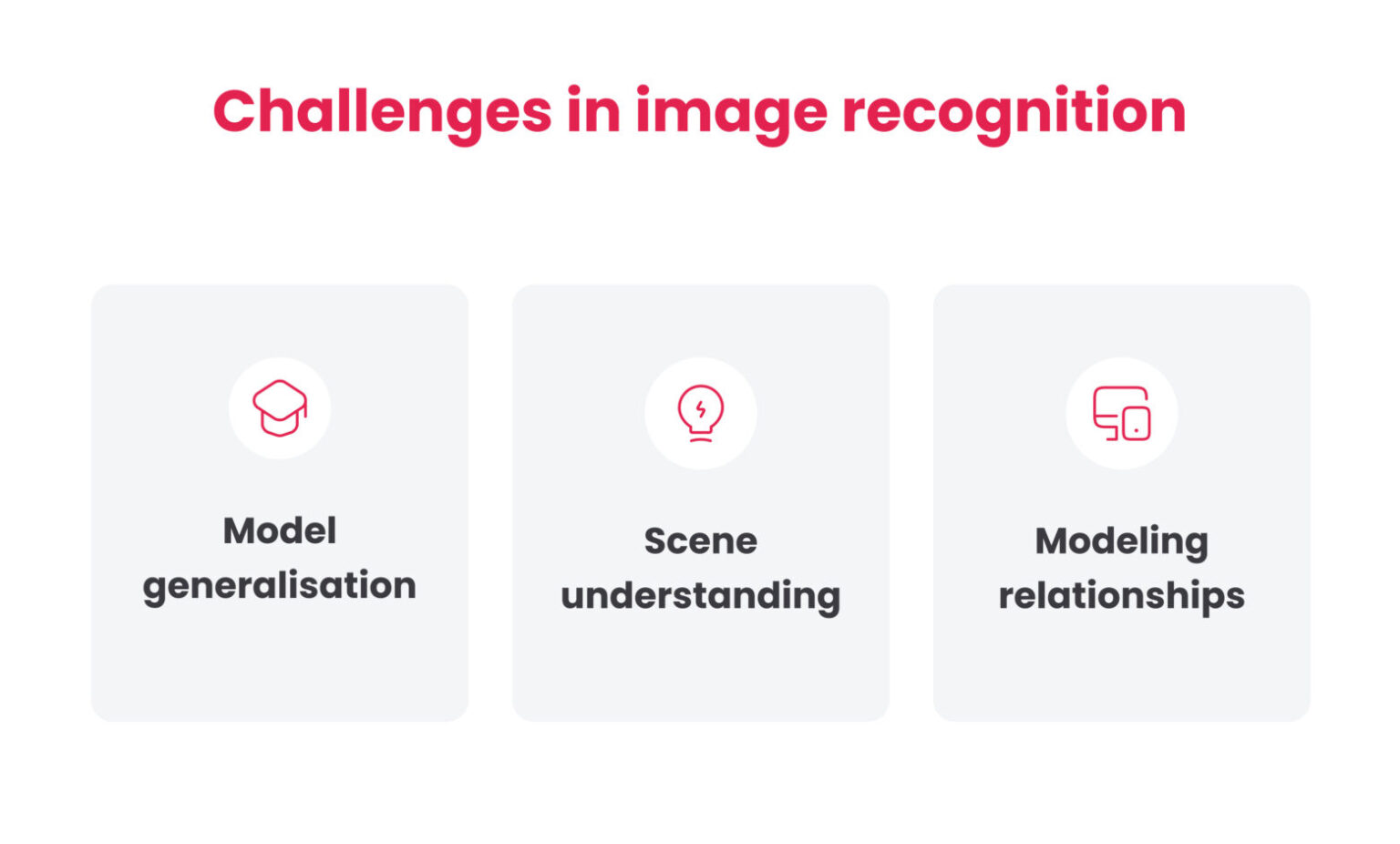 Challenges in image recognition

Model generalisation

Scene understanding

Modeling relationships